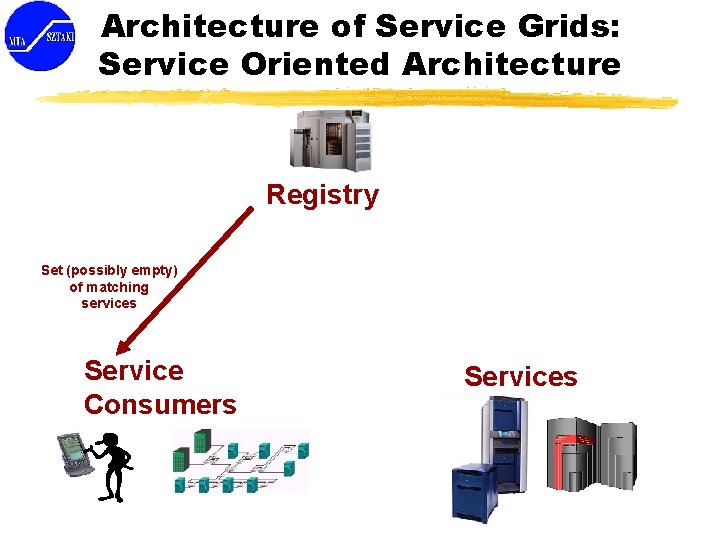 MTA SZTAKI

Architecture of Service Grids: Service Oriented Architecture

Registry

Set (possibly empty) of matching services

Service Consumers

Services